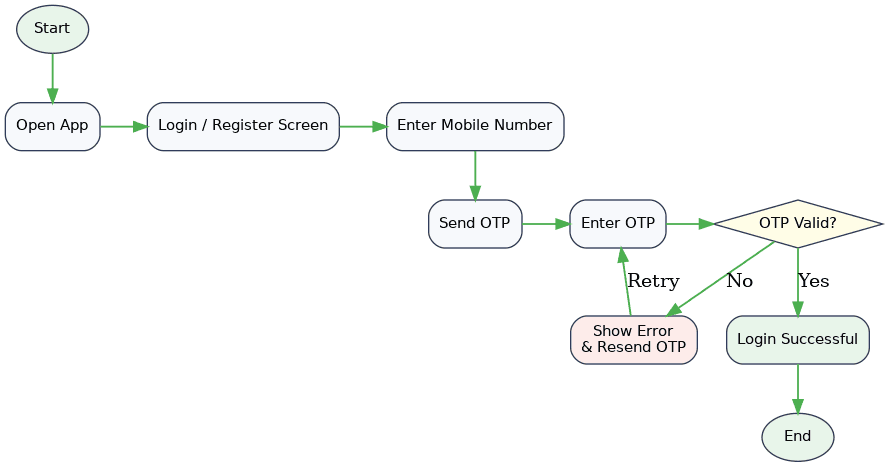 Start

Open App

Login / Register Screen

Enter Mobile Number

Send OTP

Enter OTP

OTP Valid?

Retry

No

Yes

Show Error
& Resend OTP

Login Successful

End